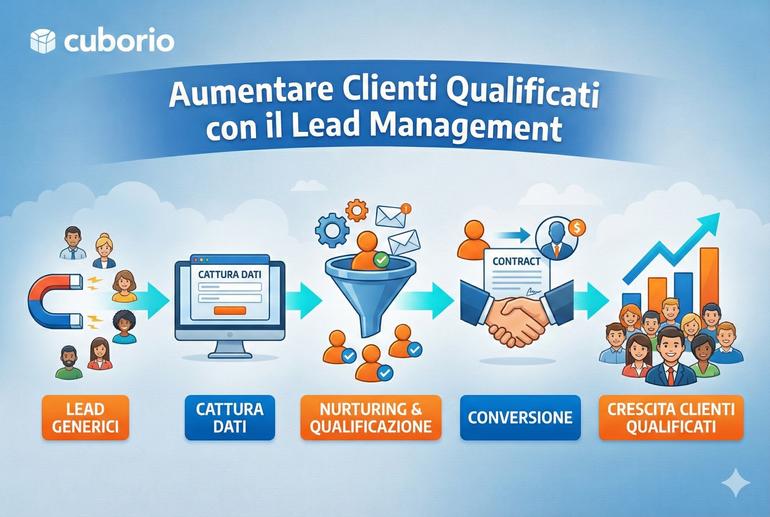 cuborio

Aumentare Clienti Qualificati con il Lead Management

CATTURA DATI

CONTRACT

LEAD GENERICI

CATTURA DATI

NURTURING & QUALIFICAZIONE

CONVERSIONE

CRESCITA CLIENTI QUALIFICATI